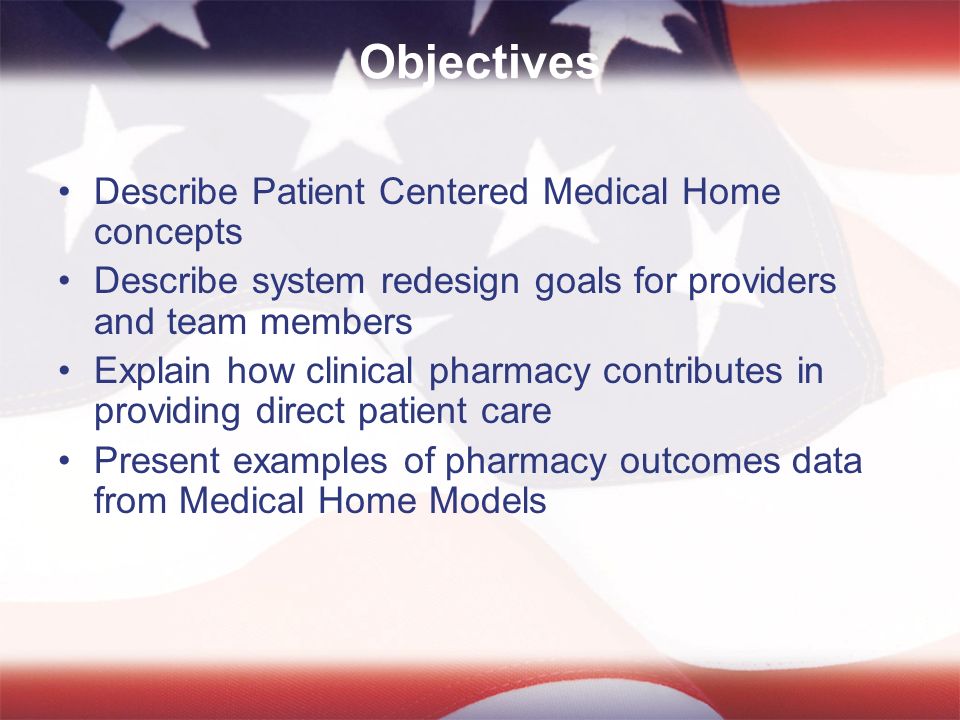 Objectives

• Describe Patient Centered Medical Home concepts
• Describe system redesign goals for providers and team members
• Explain how clinical pharmacy contributes in providing direct patient care
• Present examples of pharmacy outcomes data from Medical Home Models